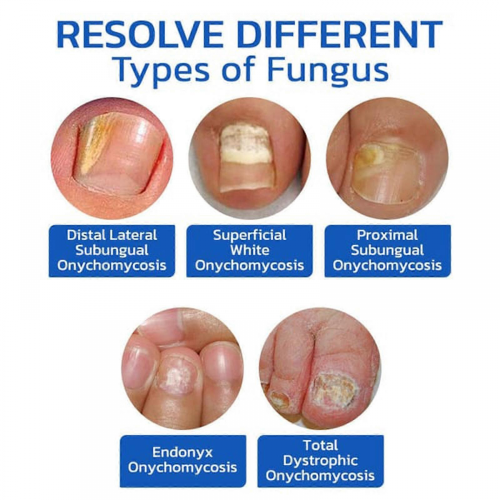 RESOLVE DIFFERENT
Types of Fungus

Distal Lateral Subungual Onychomycosis

Superficial White Onychomycosis

Proximal Subungual Onychomycosis

Endonyx Onychomycosis

Total Dystrophic Onychomycosis